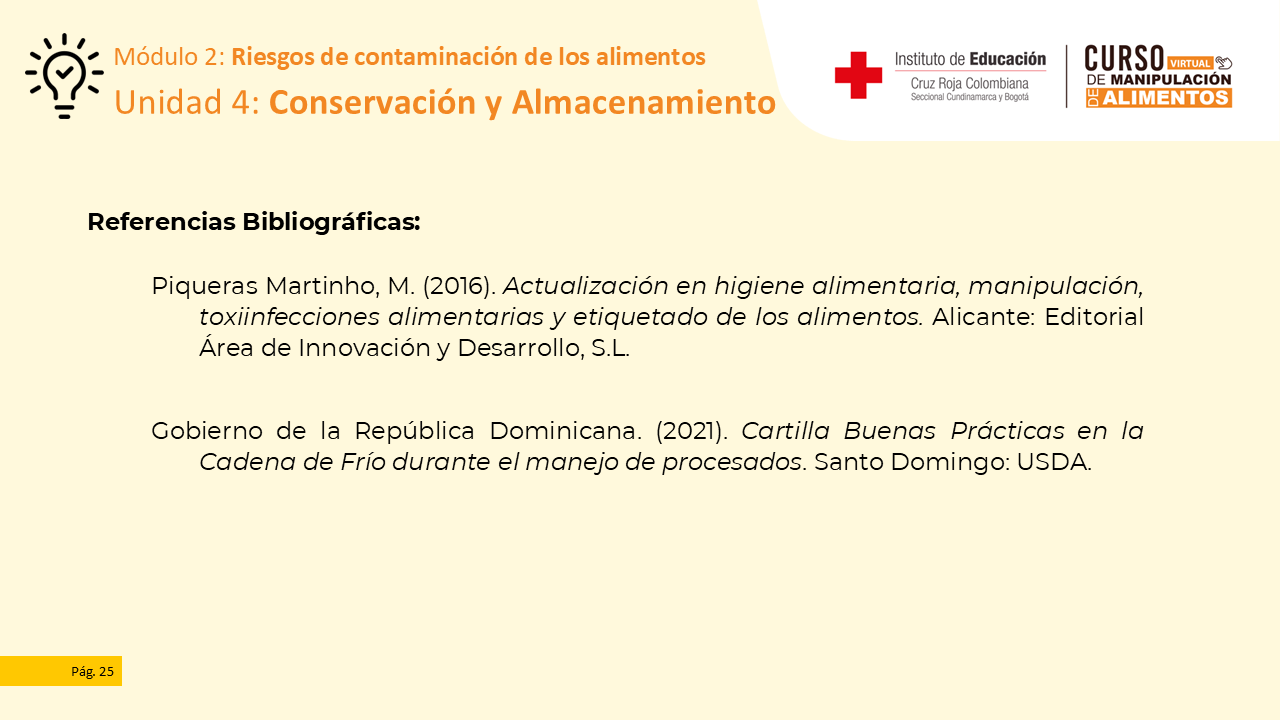 Módulo 2: Riesgos de contaminación de los alimentos
Unidad 4: Conservación y Almacenamiento

Instituto de Educación
Cruz Roja Colombiana
Seccional Cundinamarca y Bogotá

CURSO VIRTUAL DE MANIPULACIÓN DE ALIMENTOS

Referencias Bibliográficas:

Piqueras Martinho, M. (2016). Actualización en higiene alimentaria, manipulación, toxiinfecciones alimentarias y etiquetado de los alimentos. Alicante: Editorial Área de Innovación y Desarrollo, S.L.

Gobierno de la República Dominicana. (2021). Cartilla Buenas Prácticas en la Cadena de Frío durante el manejo de procesados. Santo Domingo: USDA.

Pág. 25